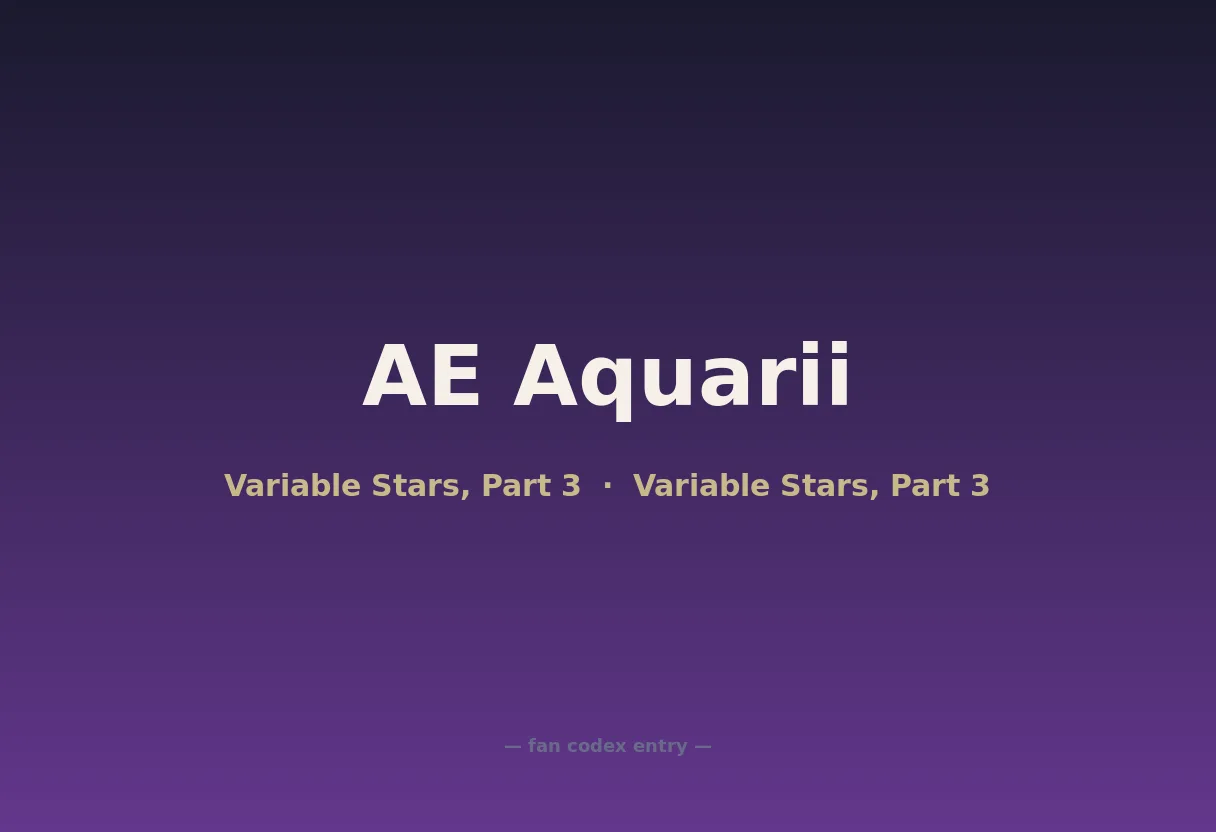 AE Aquarii

Variable Stars, Part 3 · Variable Stars, Part 3

— fan codex entry —